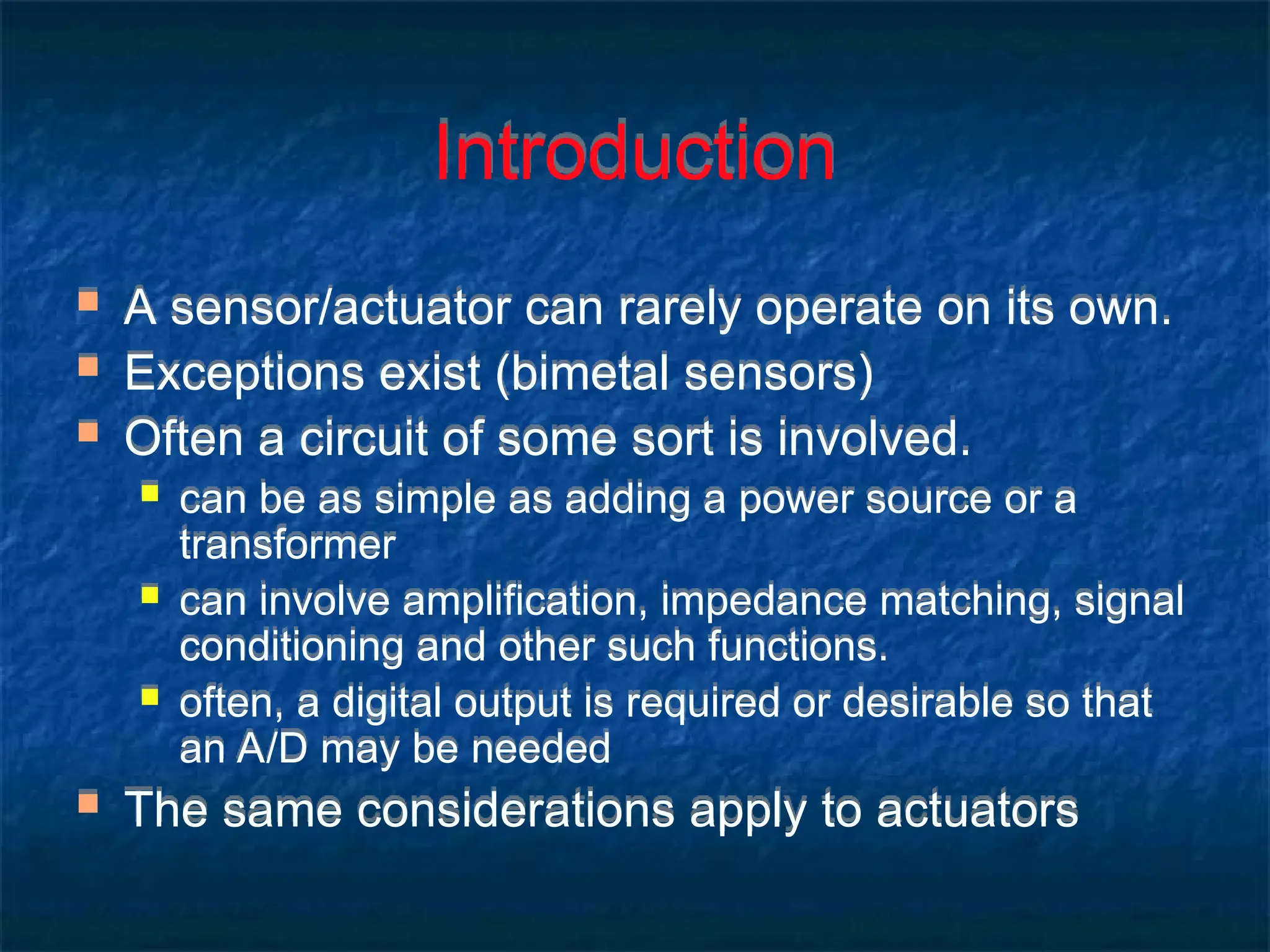 Introduction

A sensor/actuator can rarely operate on its own.

Exceptions exist (bimetal sensors)

Often a circuit of some sort is involved.

can be as simple as adding a power source or a transformer

can involve amplification, impedance matching, signal conditioning and other such functions.

often, a digital output is required or desirable so that an A/D may be needed

The same considerations apply to actuators